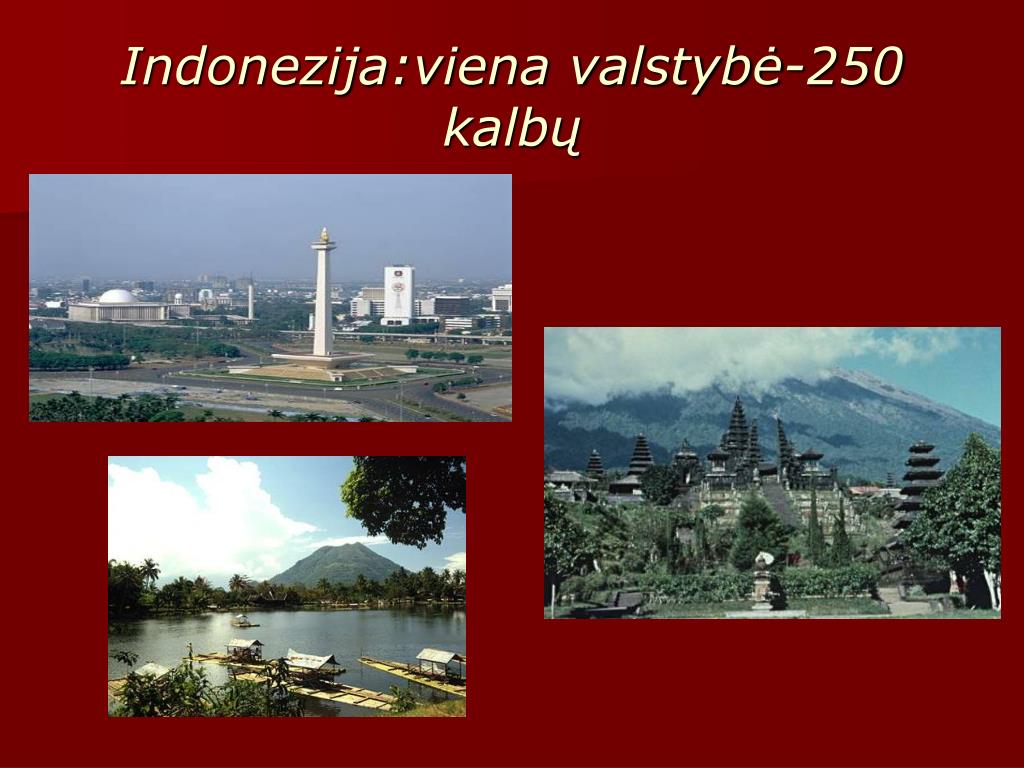 Indonezija:viena valstybė-250 kalbų